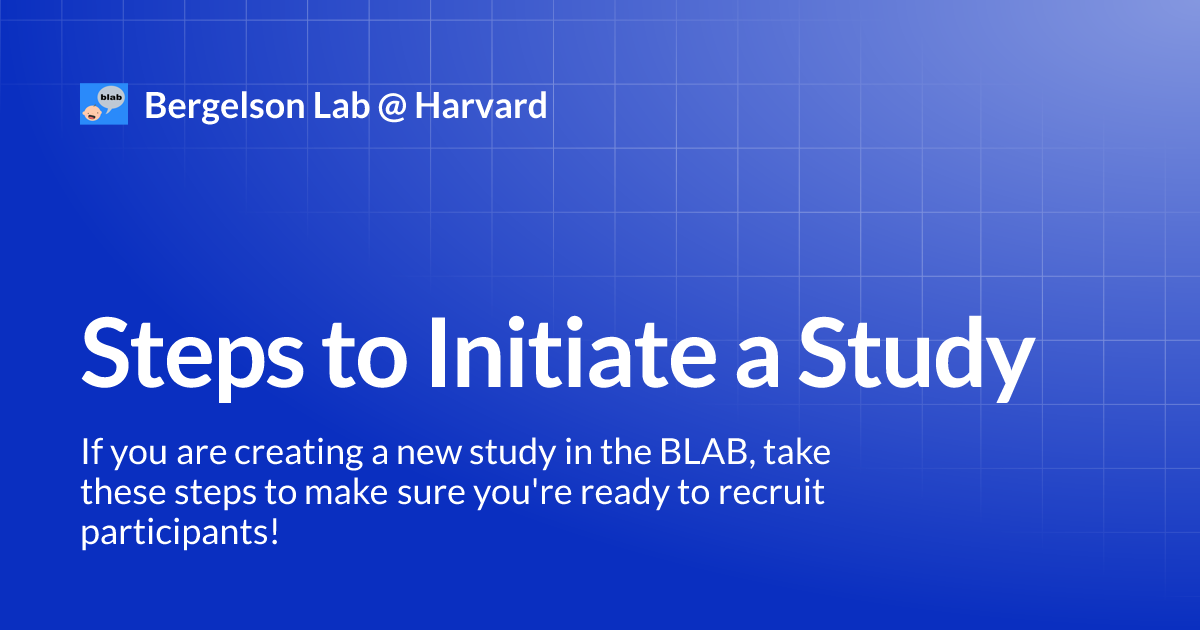 blab

Bergelson Lab @ Harvard

Steps to Initiate a Study

If you are creating a new study in the BLAB, take these steps to make sure you're ready to recruit participants!